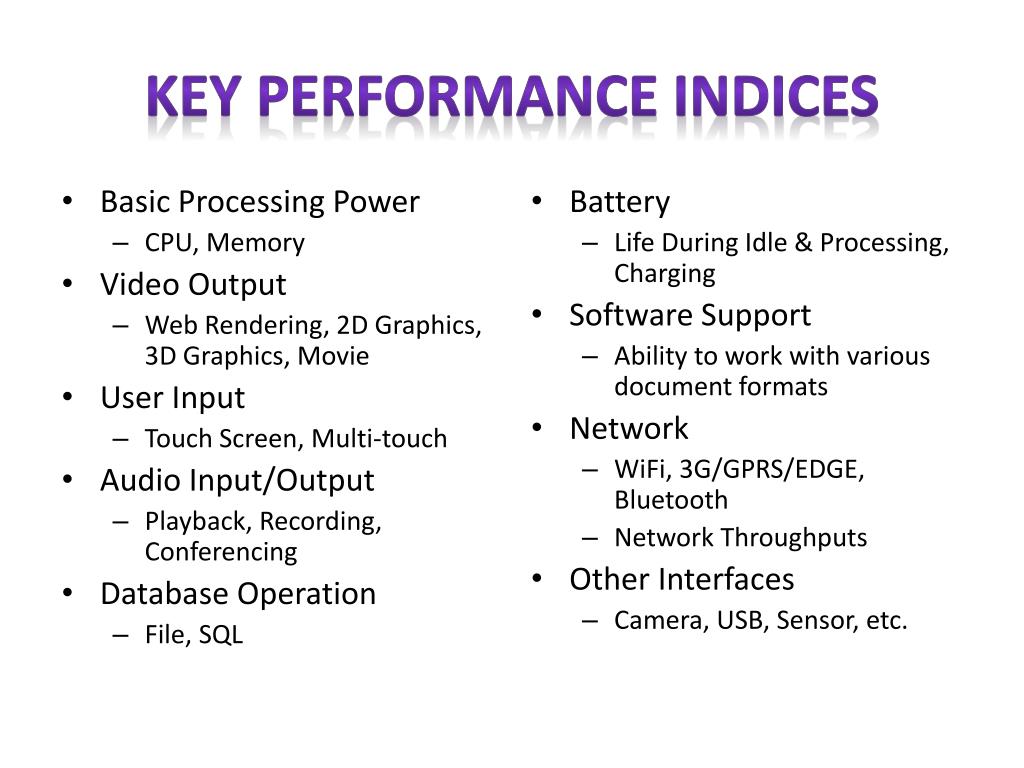 KEY PERFORMANCE INDICES

• Basic Processing Power
– CPU, Memory
• Video Output
– Web Rendering, 2D Graphics, 3D Graphics, Movie
• User Input
– Touch Screen, Multi-touch
• Audio Input/Output
– Playback, Recording, Conferencing
• Database Operation
– File, SQL

• Battery
– Life During Idle & Processing, Charging
• Software Support
– Ability to work with various document formats
• Network
– WiFi, 3G/GPRS/EDGE, Bluetooth
– Network Throughputs
• Other Interfaces
– Camera, USB, Sensor, etc.